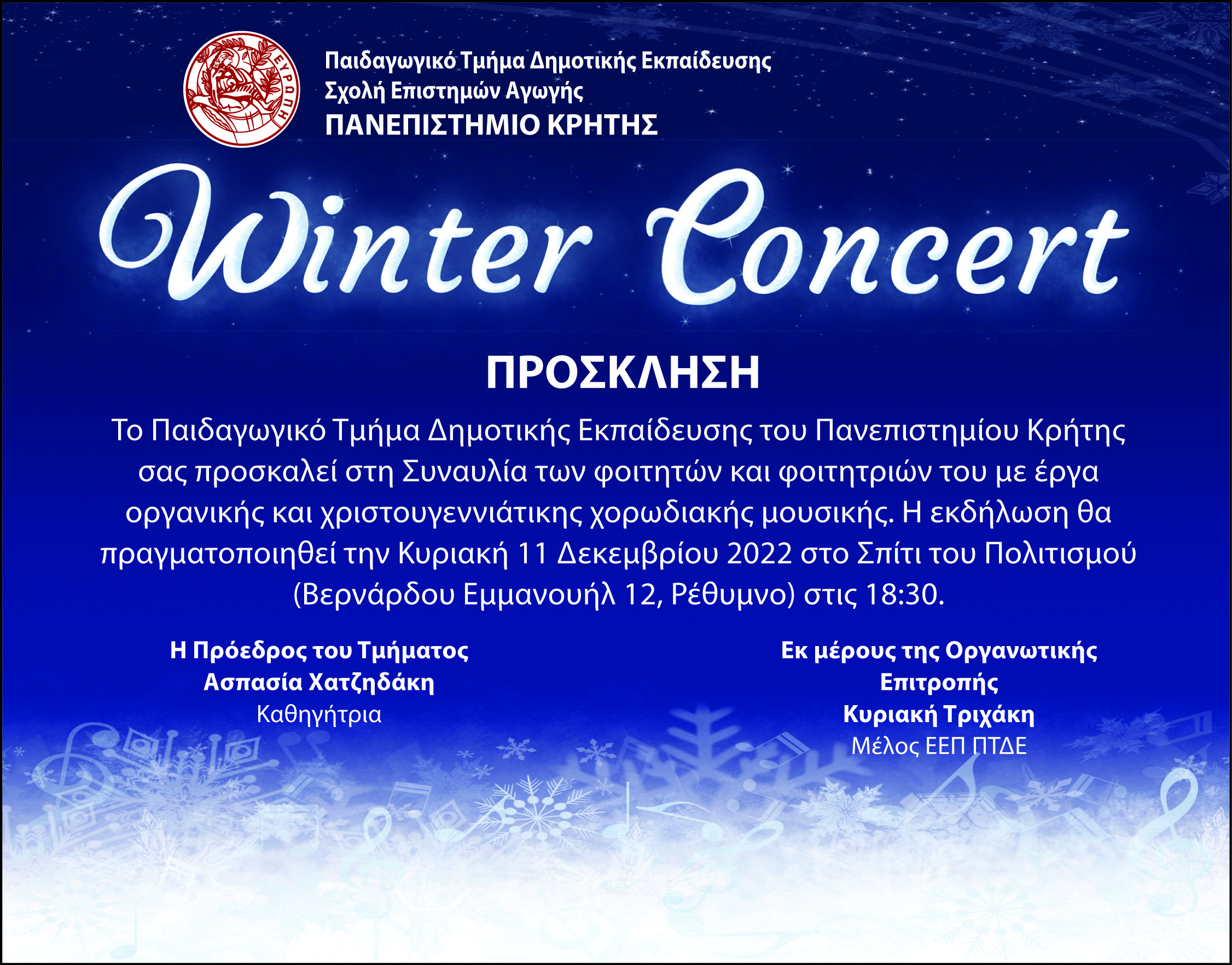 ΕΥΡΩΠΗ

Παιδαγωγικό Τμήμα Δημοτικής Εκπαίδευσης
Σχολή Επιστημών Αγωγής
ΠΑΝΕΠΙΣΤΗΜΙΟ ΚΡΗΤΗΣ

Winter Concert

ΠΡΟΣΚΛΗΣΗ

Το Παιδαγωγικό Τμήμα Δημοτικής Εκπαίδευσης του Πανεπιστημίου Κρήτης σας προσκαλεί στη Συναυλία των φοιτητών και φοιτητριών του με έργα οργανικής και χριστουγεννιάτικης χορωδιακής μουσικής. Η εκδήλωση θα πραγματοποιηθεί την Κυριακή 11 Δεκεμβρίου 2022 στο Σπίτι του Πολιτισμού (Βερνάρδου Εμμανουήλ 12, Ρέθυμνο) στις 18:30.

Η Πρόεδρος του Τμήματος
Ασπασία Χατζηδάκη
Καθηγήτρια

Εκ μέρους της Οργανωτικής Επιτροπής
Κυριακή Τριχάκη
Μέλος ΕΕΠ ΠΤΔΕ